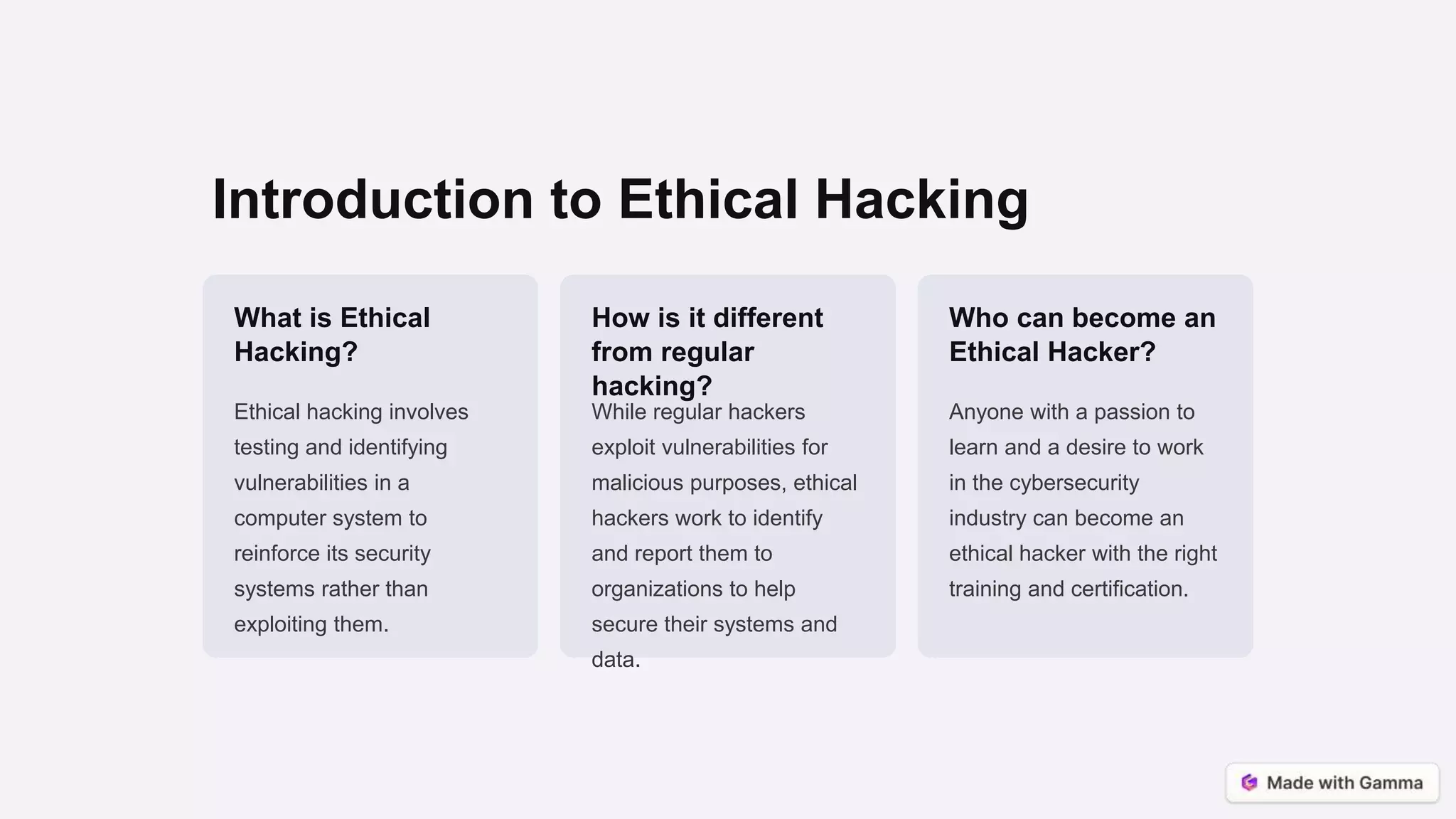 Introduction to Ethical Hacking

What is Ethical Hacking?

Ethical hacking involves testing and identifying vulnerabilities in a computer system to reinforce its security systems rather than exploiting them.

How is it different from regular hacking?

While regular hackers exploit vulnerabilities for malicious purposes, ethical hackers work to identify and report them to organizations to help secure their systems and data.

Who can become an Ethical Hacker?

Anyone with a passion to learn and a desire to work in the cybersecurity industry can become an ethical hacker with the right training and certification.

Made with Gamma